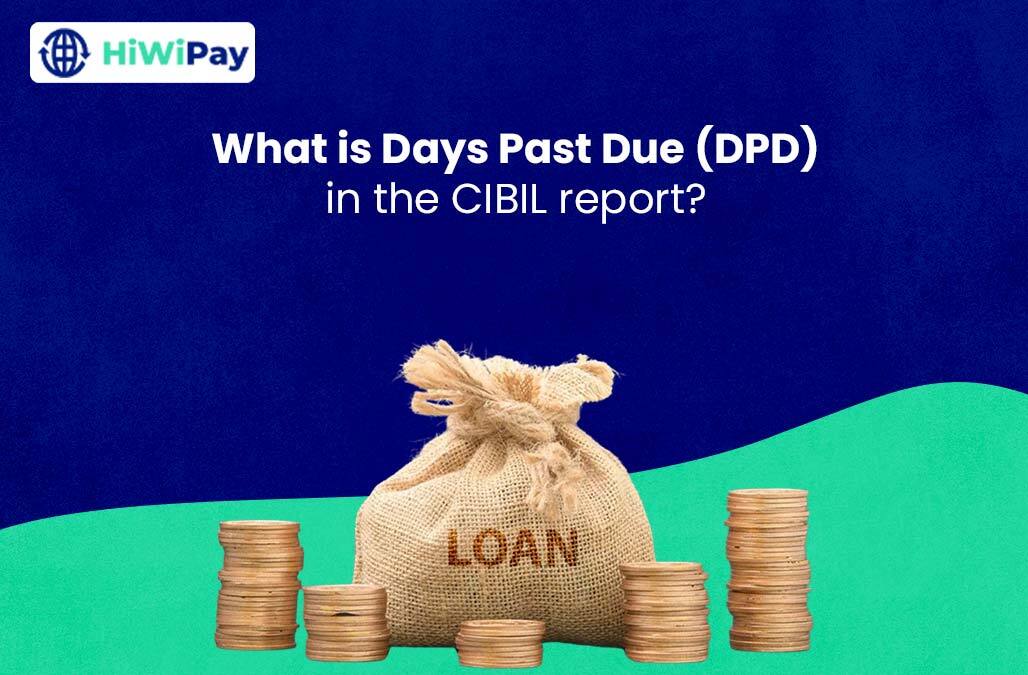 HiWiPay

What is Days Past Due (DPD) in the CIBIL report?

LOAN